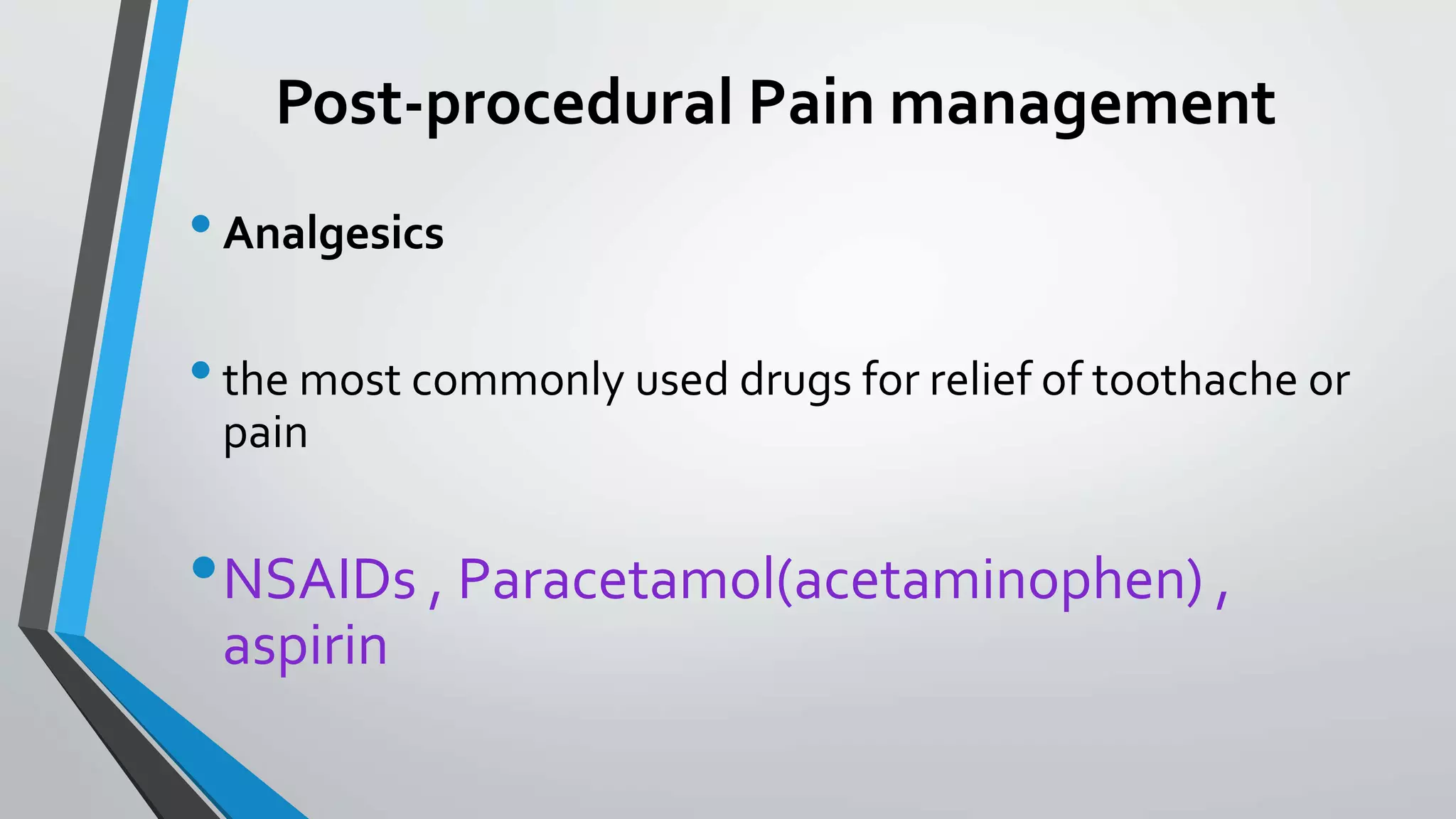 Post-procedural Pain management

• Analgesics

• the most commonly used drugs for relief of toothache or pain

• NSAIDs , Paracetamol(acetaminophen) , aspirin